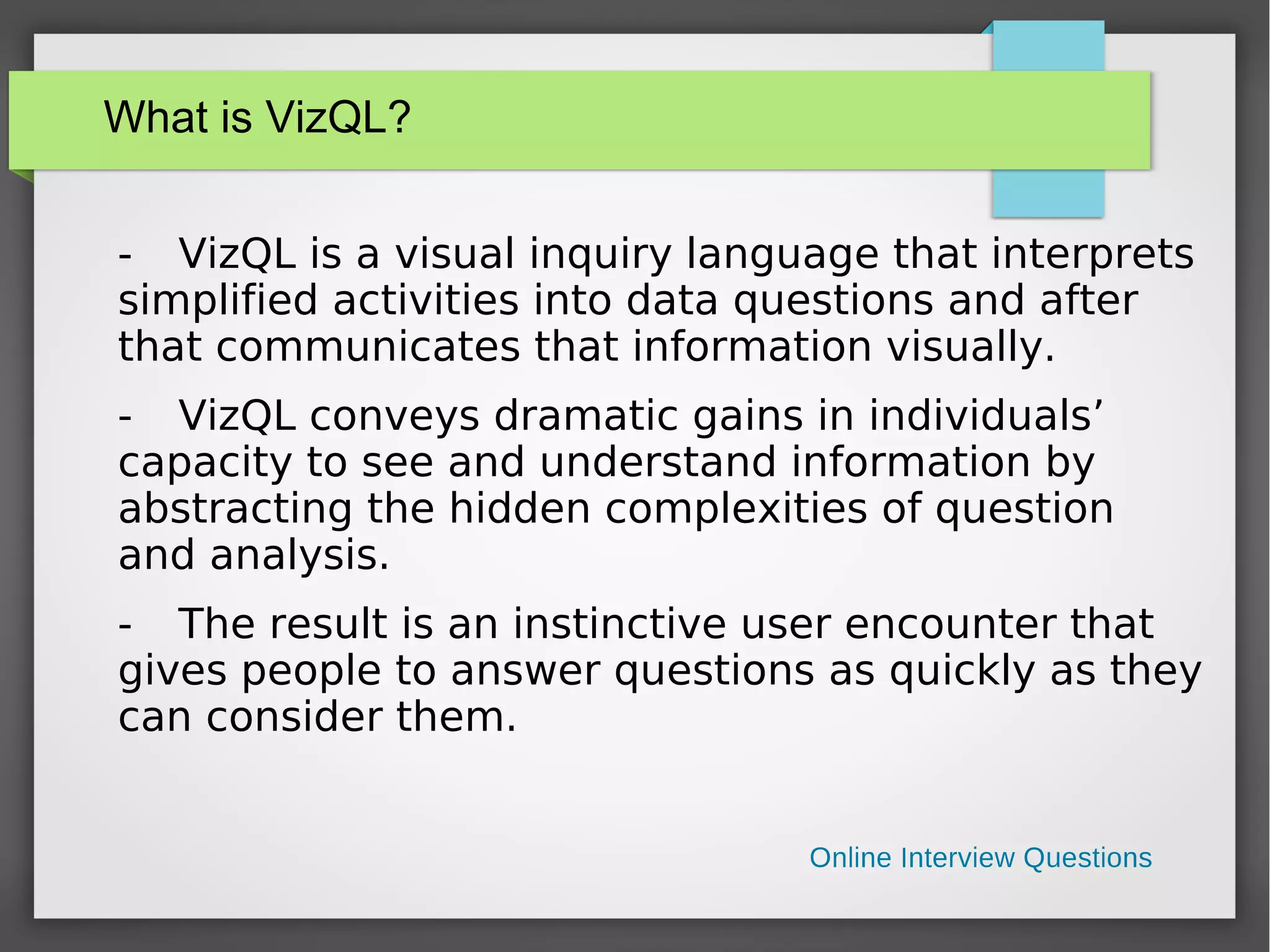 What is VizQL?

- VizQL is a visual inquiry language that interprets simplified activities into data questions and after that communicates that information visually.

- VizQL conveys dramatic gains in individuals’ capacity to see and understand information by abstracting the hidden complexities of question and analysis.

- The result is an instinctive user encounter that gives people to answer questions as quickly as they can consider them.

Online Interview Questions